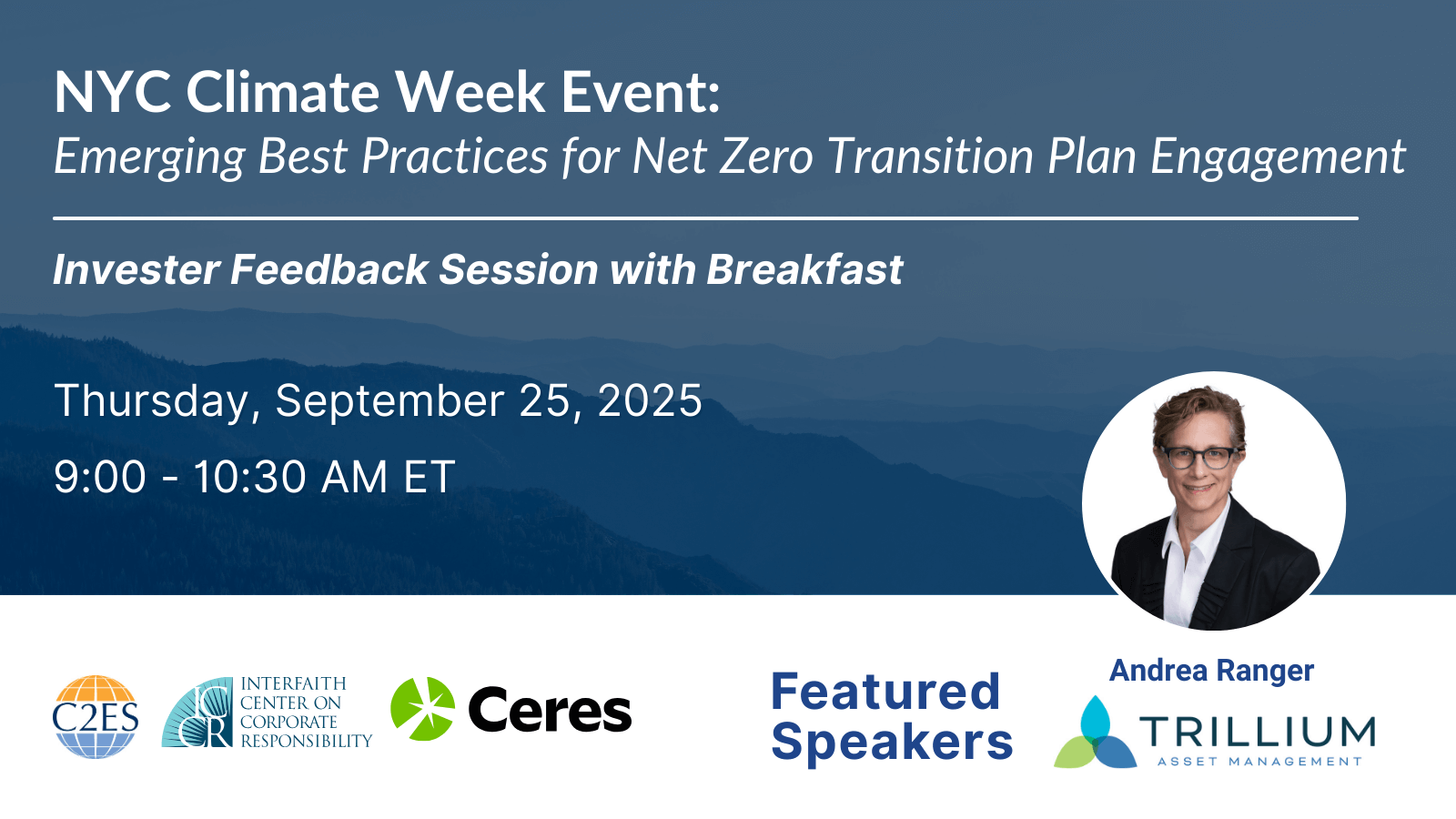 NYC Climate Week Event:
Emerging Best Practices for Net Zero Transition Plan Engagement

Invester Feedback Session with Breakfast

Thursday, September 25, 2025
9:00 - 10:30 AM ET

C2ES

ICCR INTERFAITH CENTER ON CORPORATE RESPONSIBILITY

Ceres

Featured Speakers

Andrea Ranger

TRILLIUM ASSET MANAGEMENT